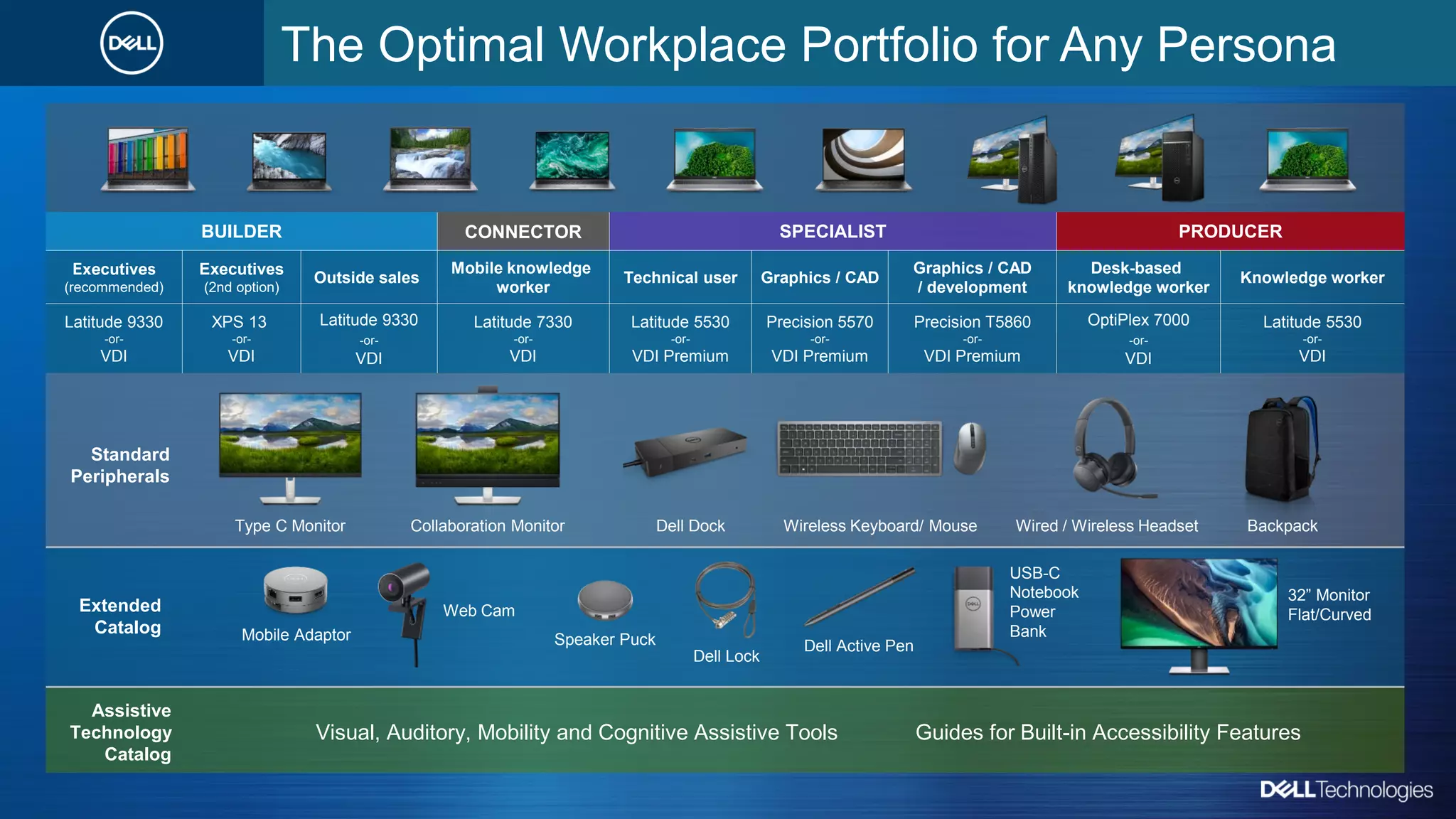 DELL

The Optimal Workplace Portfolio for Any Persona

| BUILDER | | | CONNECTOR | SPECIALIST | | | PRODUCER | |
|---|---|---|---|---|---|---|---|---|
| Executives (recommended) | Executives (2nd option) | Outside sales | Mobile knowledge worker | Technical user | Graphics / CAD | Graphics / CAD / development | Desk-based knowledge worker | Knowledge worker |
| Latitude 9330 -or- VDI | XPS 13 -or- VDI | Latitude 9330 -or- VDI | Latitude 7330 -or- VDI | Latitude 5530 -or- VDI Premium | Precision 5570 -or- VDI Premium | Precision T5860 -or- VDI Premium | OptiPlex 7000 -or- VDI | Latitude 5530 -or- VDI |

Standard Peripherals

Type C Monitor

Collaboration Monitor

Dell Dock

Wireless Keyboard/ Mouse

Wired / Wireless Headset

Backpack

Extended Catalog

Mobile Adaptor

Web Cam

Speaker Puck

Dell Lock

Dell Active Pen

USB-C Notebook Power Bank

32" Monitor Flat/Curved

Assistive Technology Catalog

Visual, Auditory, Mobility and Cognitive Assistive Tools

Guides for Built-in Accessibility Features

DELL Technologies